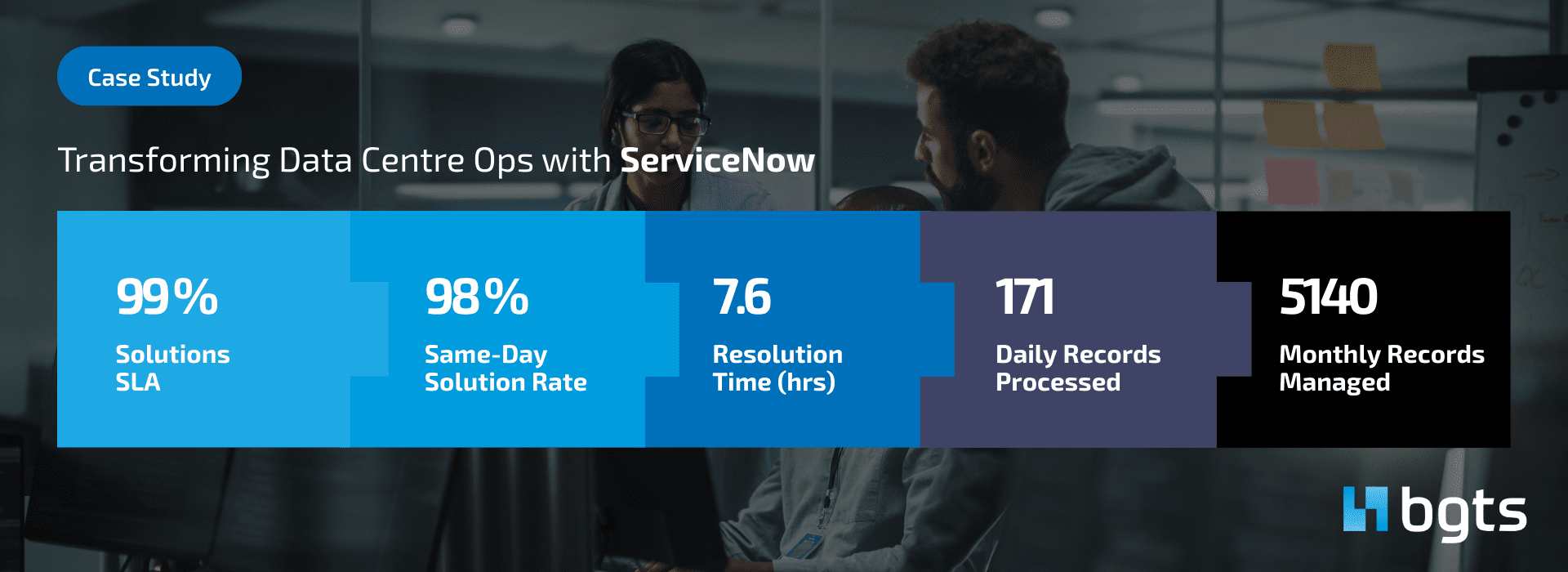 Case Study

Transforming Data Centre Ops with ServiceNow

99%
Solutions SLA

98%
Same-Day Solution Rate

7.6
Resolution Time (hrs)

171
Daily Records Processed

5140
Monthly Records Managed

bgts